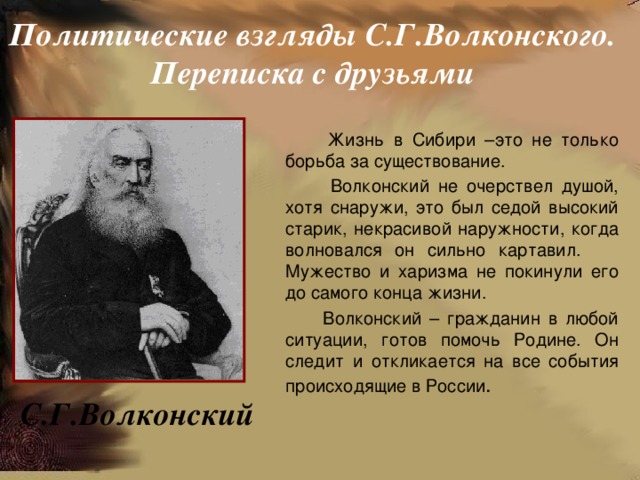 Политические взгляды С.Г.Волконского. Переписка с друзьями

Жизнь в Сибири –это не только борьба за существование.

Волконский не очерствел душой, хотя снаружи, это был седой высокий старик, некрасивой наружности, когда волновался он сильно картавил. Мужество и харизма не покинули его до самого конца жизни.

Волконский – гражданин в любой ситуации, готов помочь Родине. Он следит и откликается на все события происходящие в России.

С.Г.Волконский